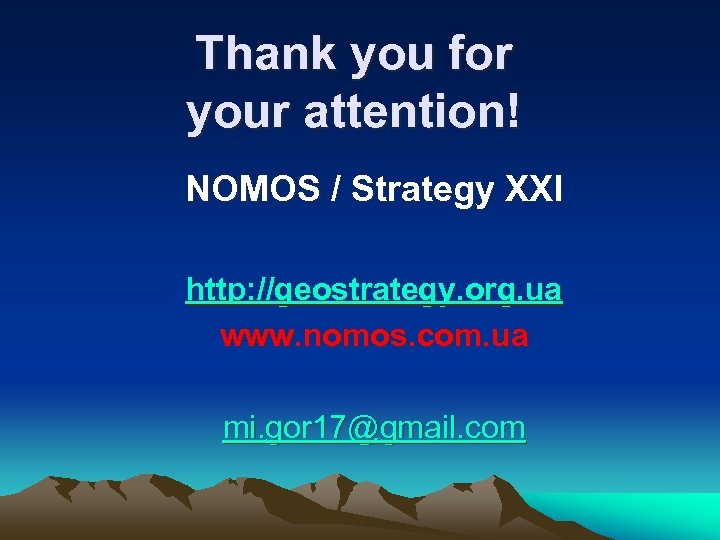 Thank you for your attention!

NOMOS / Strategy XXI

http://geostrategy.org.ua
www.nomos.com.ua

mi.gor17@gmail.com